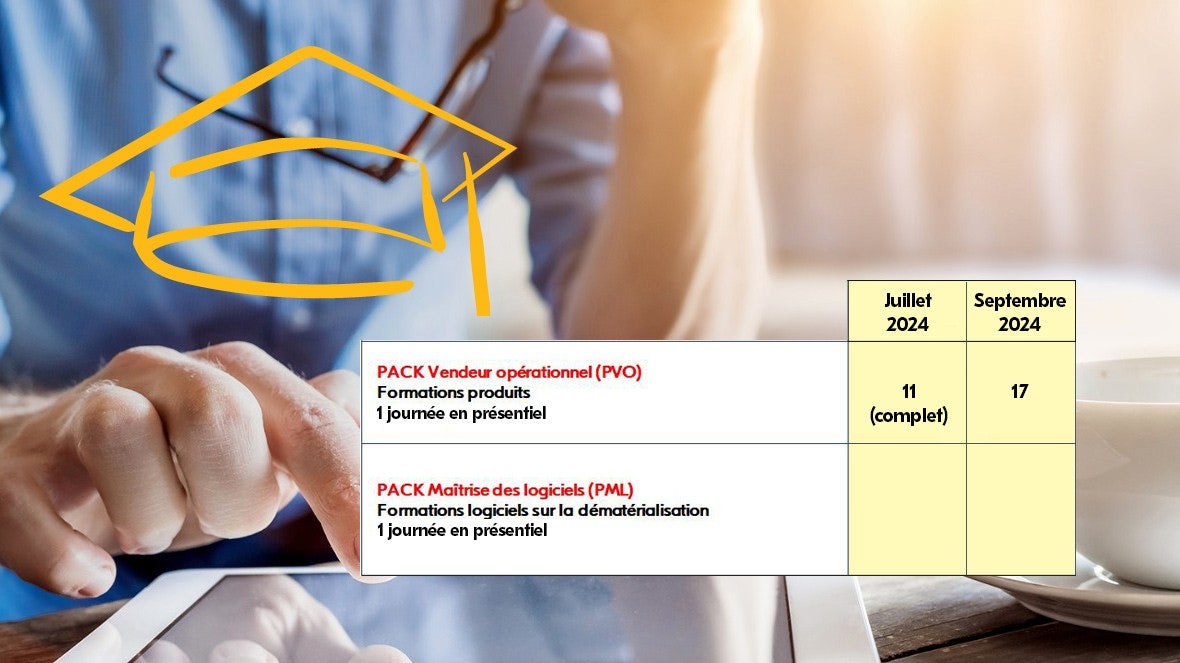 | | Juillet 2024 | Septembre 2024 |
|---|---|---|
| PACK Vendeur opérationnel (PVO) Formations produits 1 journée en présentiel | 11 (complet) | 17 |
| PACK Maîtrise des logiciels (PML) Formations logiciels sur la dématérialisation 1 journée en présentiel | | |